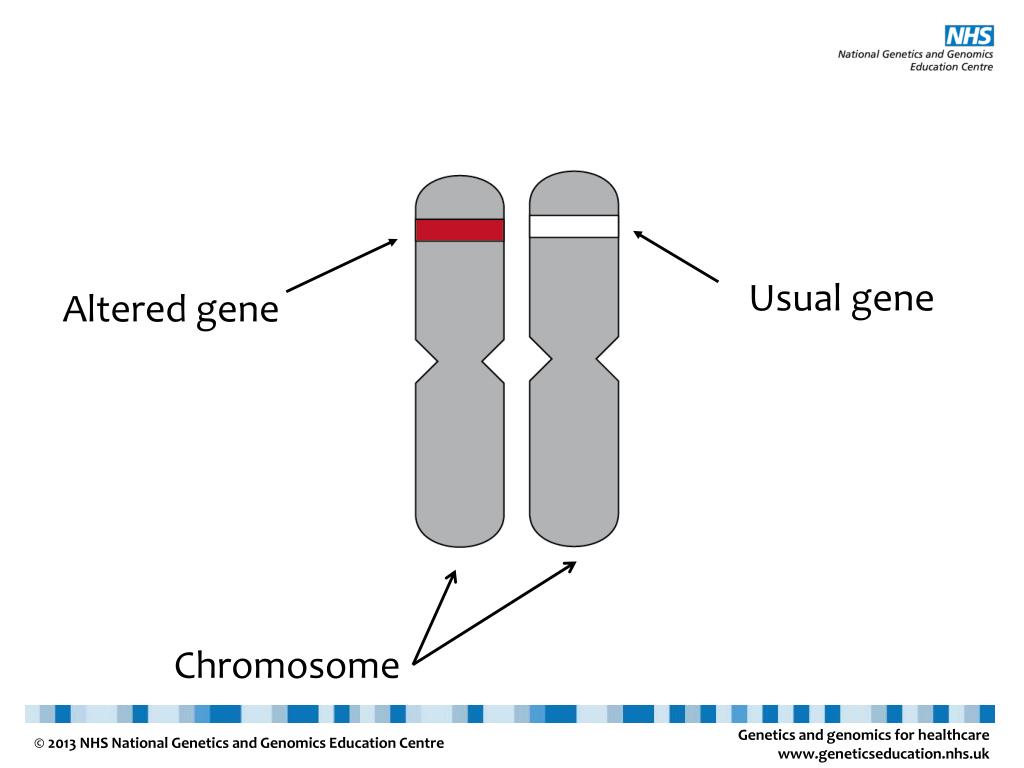 NHS
National Genetics and Genomics Education Centre

Altered gene

Usual gene

Chromosome

© 2013 NHS National Genetics and Genomics Education Centre

Genetics and genomics for healthcare
www.geneticseducation.nhs.uk